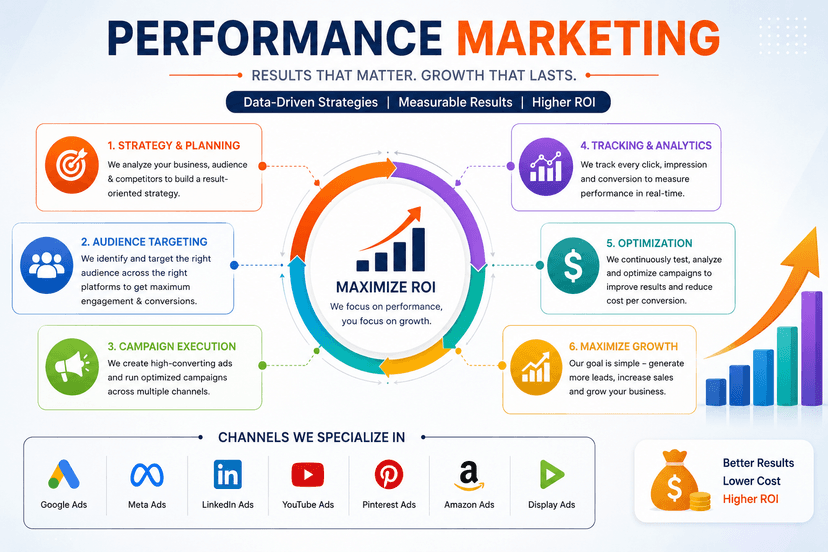 PERFORMANCE MARKETING

RESULTS THAT MATTER. GROWTH THAT LASTS.

Data-Driven Strategies | Measurable Results | Higher ROI

1. STRATEGY & PLANNING
We analyze your business, audience & competitors to build a result-oriented strategy.

2. AUDIENCE TARGETING
We identify and target the right audience across the right platforms to get maximum engagement & conversions.

3. CAMPAIGN EXECUTION
We create high-converting ads and run optimized campaigns across multiple channels.

MAXIMIZE ROI
We focus on performance, you focus on growth.

4. TRACKING & ANALYTICS
We track every click, impression and conversion to measure performance in real-time.

5. OPTIMIZATION
We continuously test, analyze and optimize campaigns to improve results and reduce cost per conversion.

6. MAXIMIZE GROWTH
Our goal is simple – generate more leads, increase sales and grow your business.

CHANNELS WE SPECIALIZE IN

Google Ads
Meta Ads
LinkedIn Ads
YouTube Ads
Pinterest Ads
Amazon Ads
Display Ads

Better Results
Lower Cost
Higher ROI